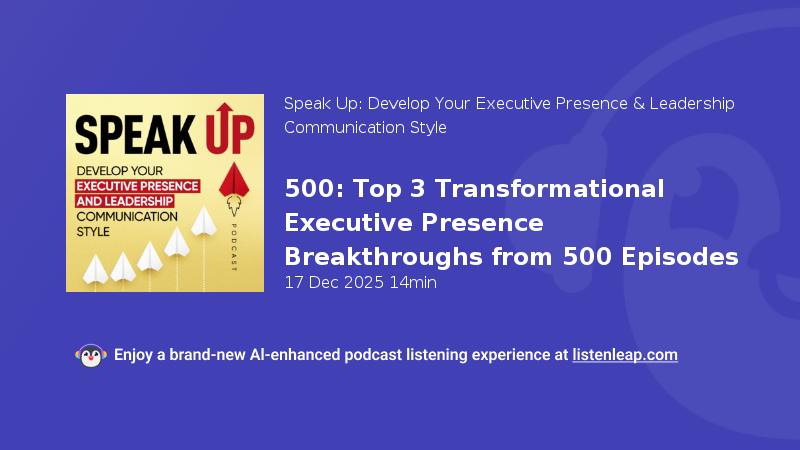 SPEAK UP
DEVELOP YOUR
EXECUTIVE PRESENCE
AND LEADERSHIP
COMMUNICATION
STYLE
PODCAST

Speak Up: Develop Your Executive Presence & Leadership Communication Style

500: Top 3 Transformational Executive Presence Breakthroughs from 500 Episodes

17 Dec 2025 14min

Enjoy a brand-new AI-enhanced podcast listening experience at listenleap.com